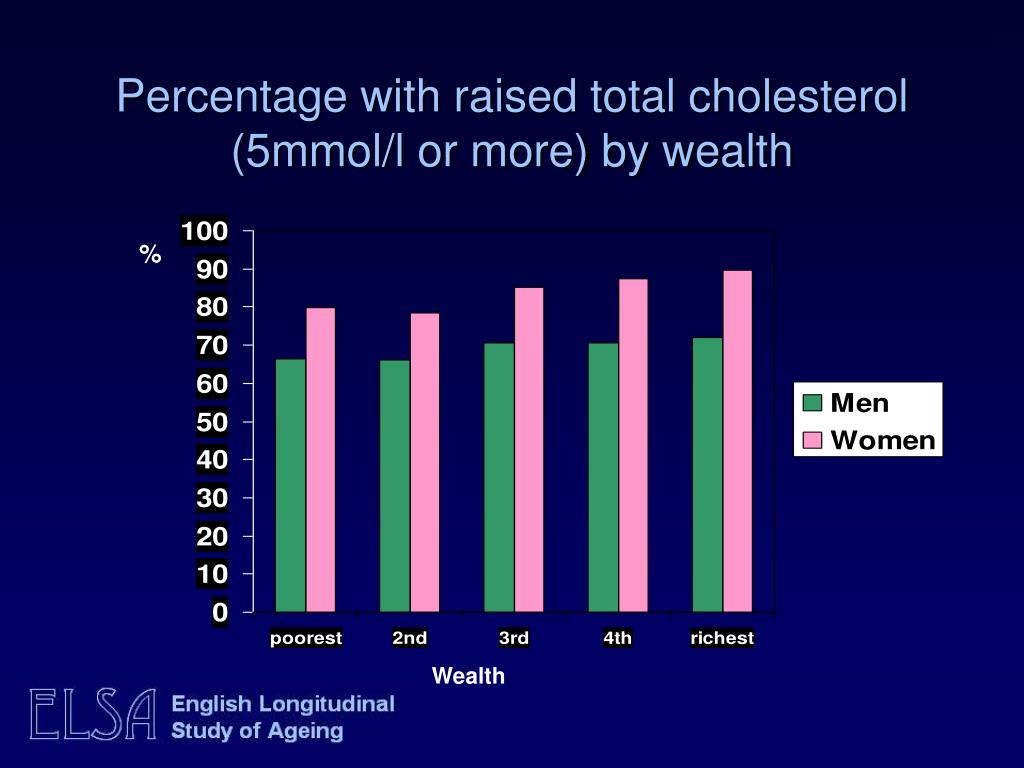 Percentage with raised total cholesterol (5mmol/l or more) by wealth

%

100
90
80
70
60
50
40
30
20
10
0

poorest
2nd
3rd
4th
richest

Wealth

Men
Women

ELSA English Longitudinal Study of Ageing